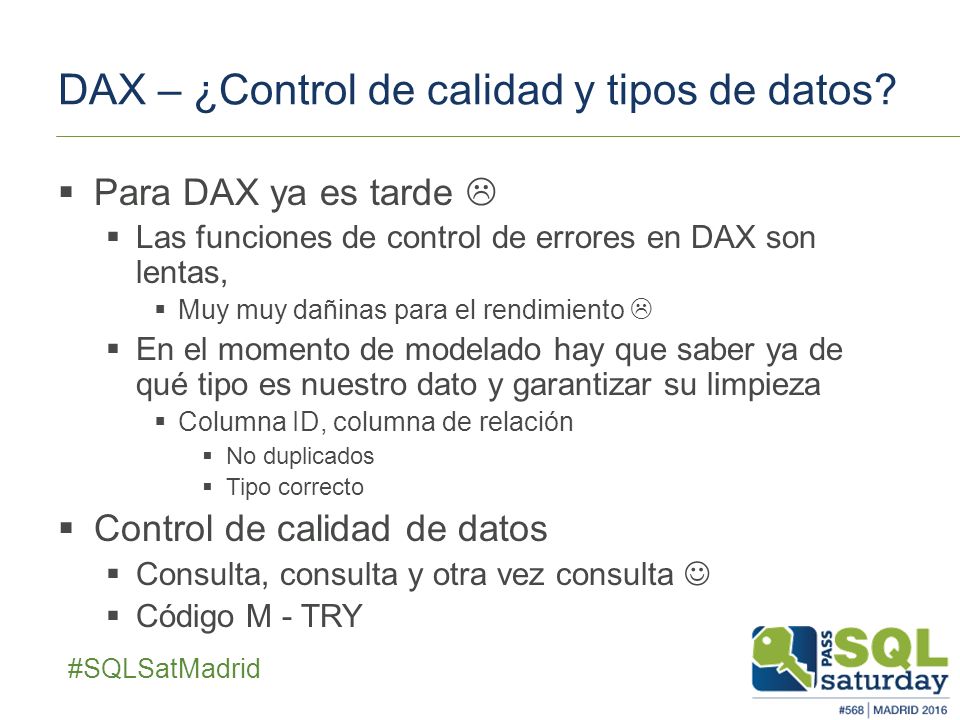 DAX – ¿Control de calidad y tipos de datos?

▪ Para DAX ya es tarde ☹
▪ Las funciones de control de errores en DAX son lentas,
▪ Muy muy dañinas para el rendimiento ☹
▪ En el momento de modelado hay que saber ya de qué tipo es nuestro dato y garantizar su limpieza
▪ Columna ID, columna de relación
▪ No duplicados
▪ Tipo correcto
▪ Control de calidad de datos
▪ Consulta, consulta y otra vez consulta ☺
▪ Código M - TRY

#SQLSatMadrid

PASS SQL saturday
#568 | MADRID 2016